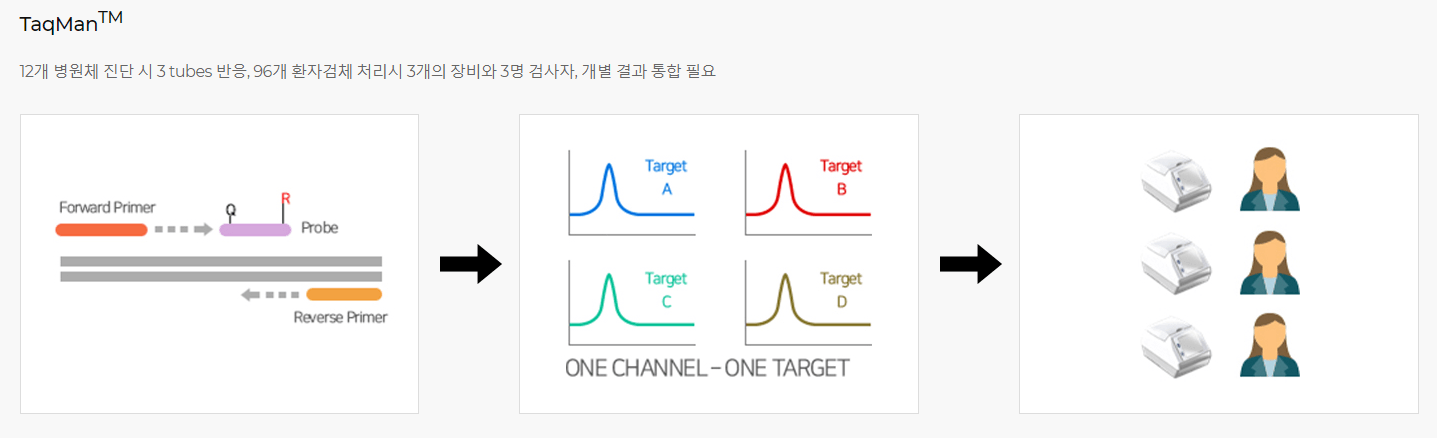 TaqMan$^{TM}$

12개 병원체 진단 시 3 tubes 반응, 96개 환자검체 처리시 3개의 장비와 3명 검사자, 개별 결과 통합 필요

Forward Primer

Q

R

Probe

Reverse Primer

Target A

Target B

Target C

Target D

ONE CHANNEL – ONE TARGET